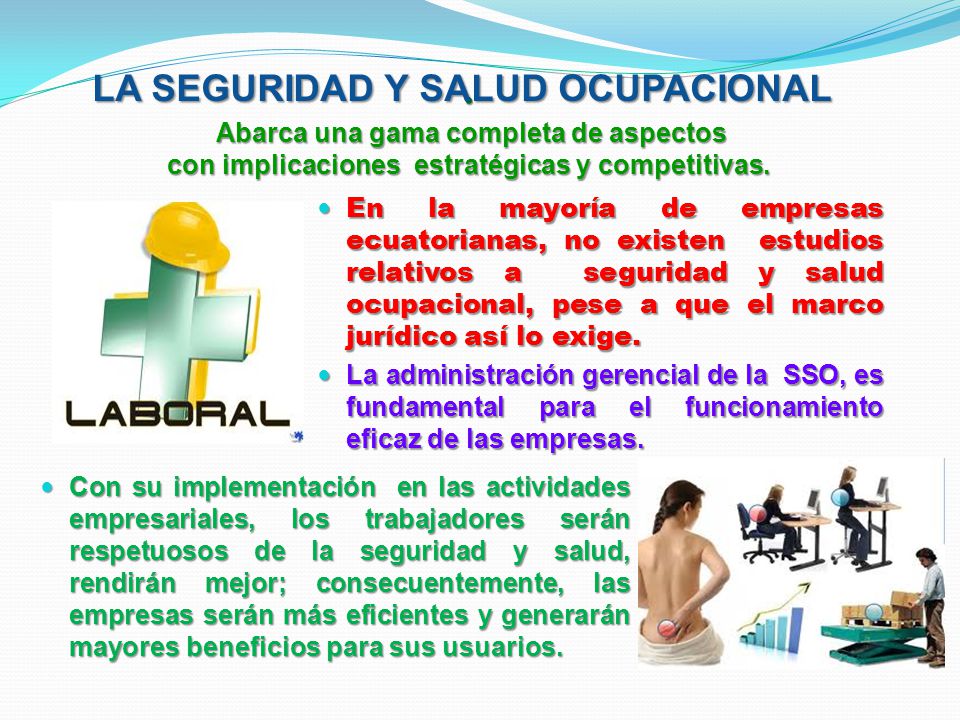 LA SEGURIDAD Y SALUD OCUPACIONAL

Abarca una gama completa de aspectos con implicaciones estratégicas y competitivas.

LABORAL

- En la mayoría de empresas ecuatorianas, no existen estudios relativos a seguridad y salud ocupacional, pese a que el marco jurídico así lo exige.
- La administración gerencial de la SSO, es fundamental para el funcionamiento eficaz de las empresas.

- Con su implementación en las actividades empresariales, los trabajadores serán respetuosos de la seguridad y salud, rendirán mejor; consecuentemente, las empresas serán más eficientes y generarán mayores beneficios para sus usuarios.